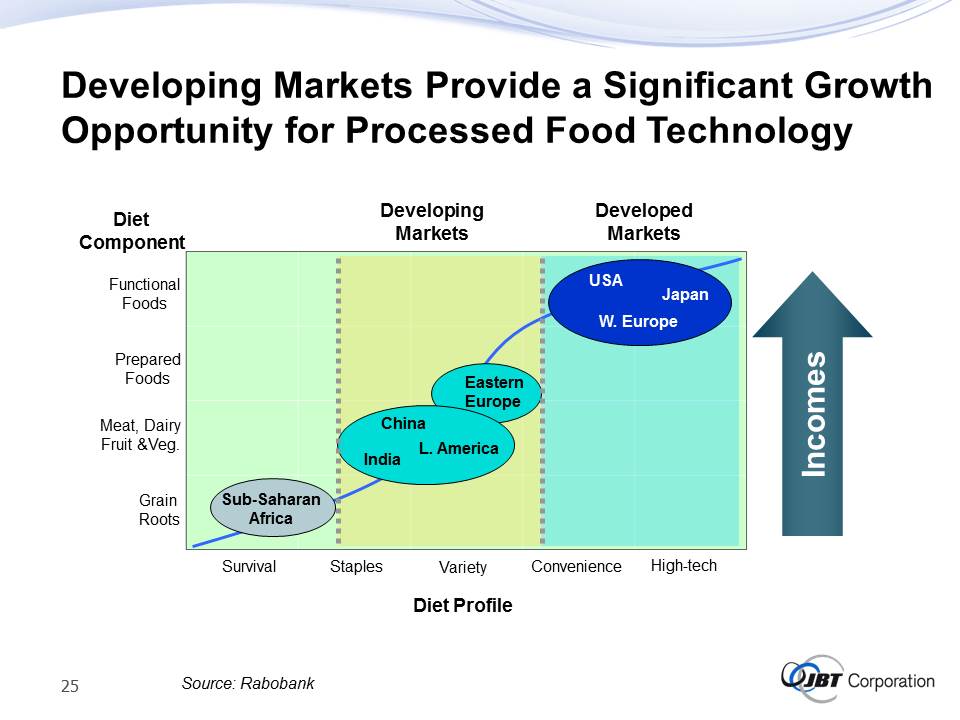 Developing Markets Provide a Significant Growth Opportunity for Processed Food Technology

Diet Component

Developing Markets

Developed Markets

Functional Foods

Prepared Foods

Meat, Dairy Fruit &Veg.

Grain Roots

USA

Japan

W. Europe

Eastern Europe

China

L. America

India

Sub-Saharan Africa

Incomes

Survival

Staples

Variety

Convenience

High-tech

Diet Profile

25

Source: Rabobank

JBT Corporation